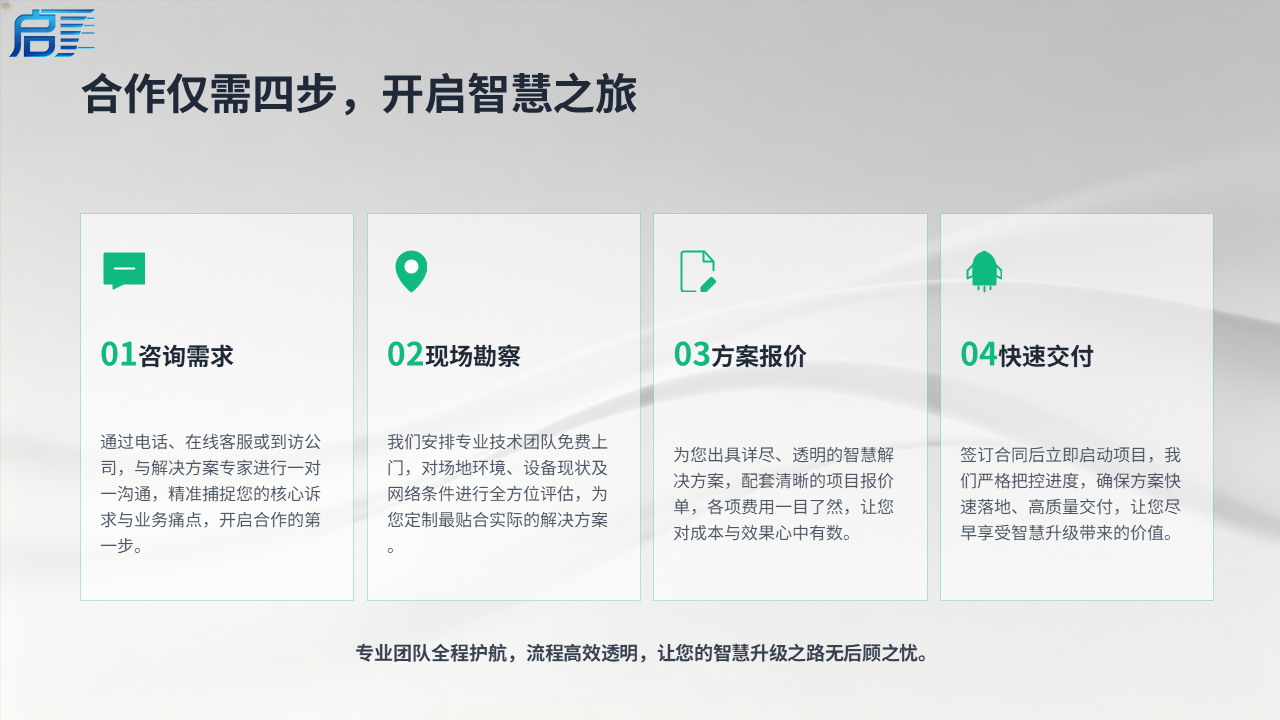 启

合作仅需四步，开启智慧之旅

01咨询需求

通过电话、在线客服或到访公司，与解决方案专家进行一对一沟通，精准捕捉您的核心诉求与业务痛点，开启合作的第一步。

02现场勘察

我们安排专业技术团队免费上门，对场地环境、设备现状及网络条件进行全方位评估，为您定制最贴合实际的解决方案。

03方案报价

为您出具详尽、透明的智慧解决方案，配套清晰的项目报价单，各项费用一目了然，让您对成本与效果心中有数。

04快速交付

签订合同后立即启动项目，我们严格把控进度，确保方案快速落地、高质量交付，让您尽早享受智慧升级带来的价值。

专业团队全程护航，流程高效透明，让您的智慧升级之路无后顾之忧。